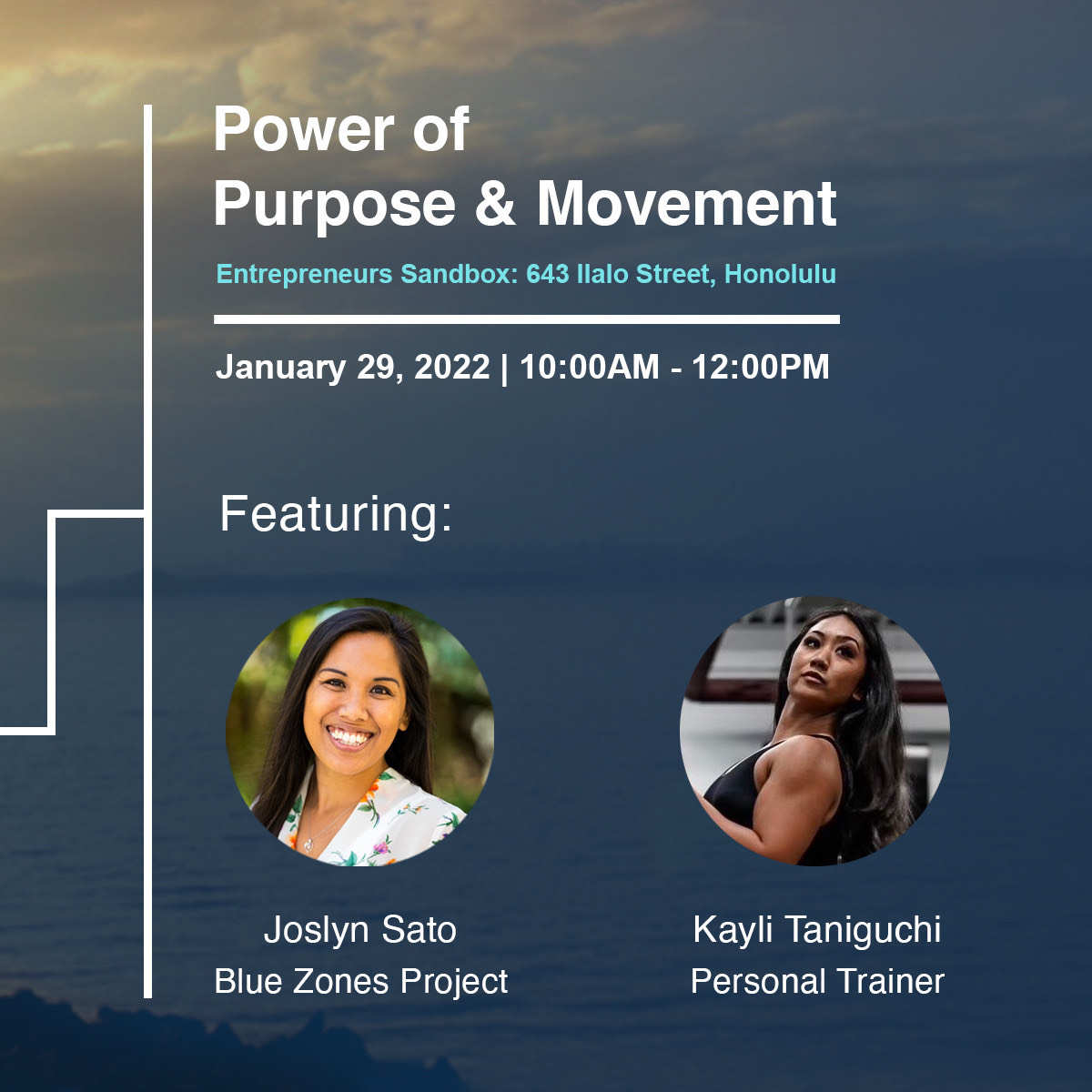 Power of
Purpose & Movement

Entrepreneurs Sandbox: 643 Ilalo Street, Honolulu

January 29, 2022 | 10:00AM - 12:00PM

Featuring:

Joslyn Sato
Blue Zones Project

Kayli Taniguchi
Personal Trainer